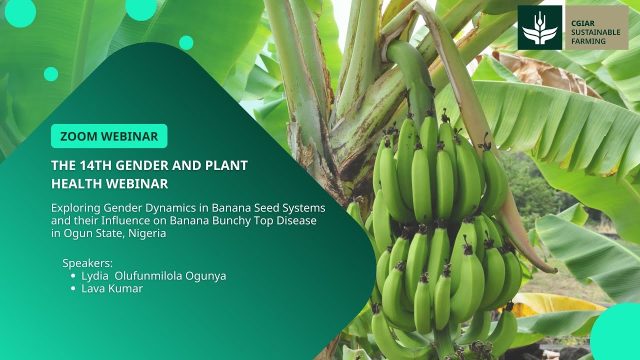 CGIAR
SUSTAINABLE
FARMING

ZOOM WEBINAR

THE 14TH GENDER AND PLANT HEALTH WEBINAR

Exploring Gender Dynamics in Banana Seed Systems and their Influence on Banana Bunchy Top Disease in Ogun State, Nigeria

Speakers:
• Lydia Olufunmilola Ogunya
• Lava Kumar